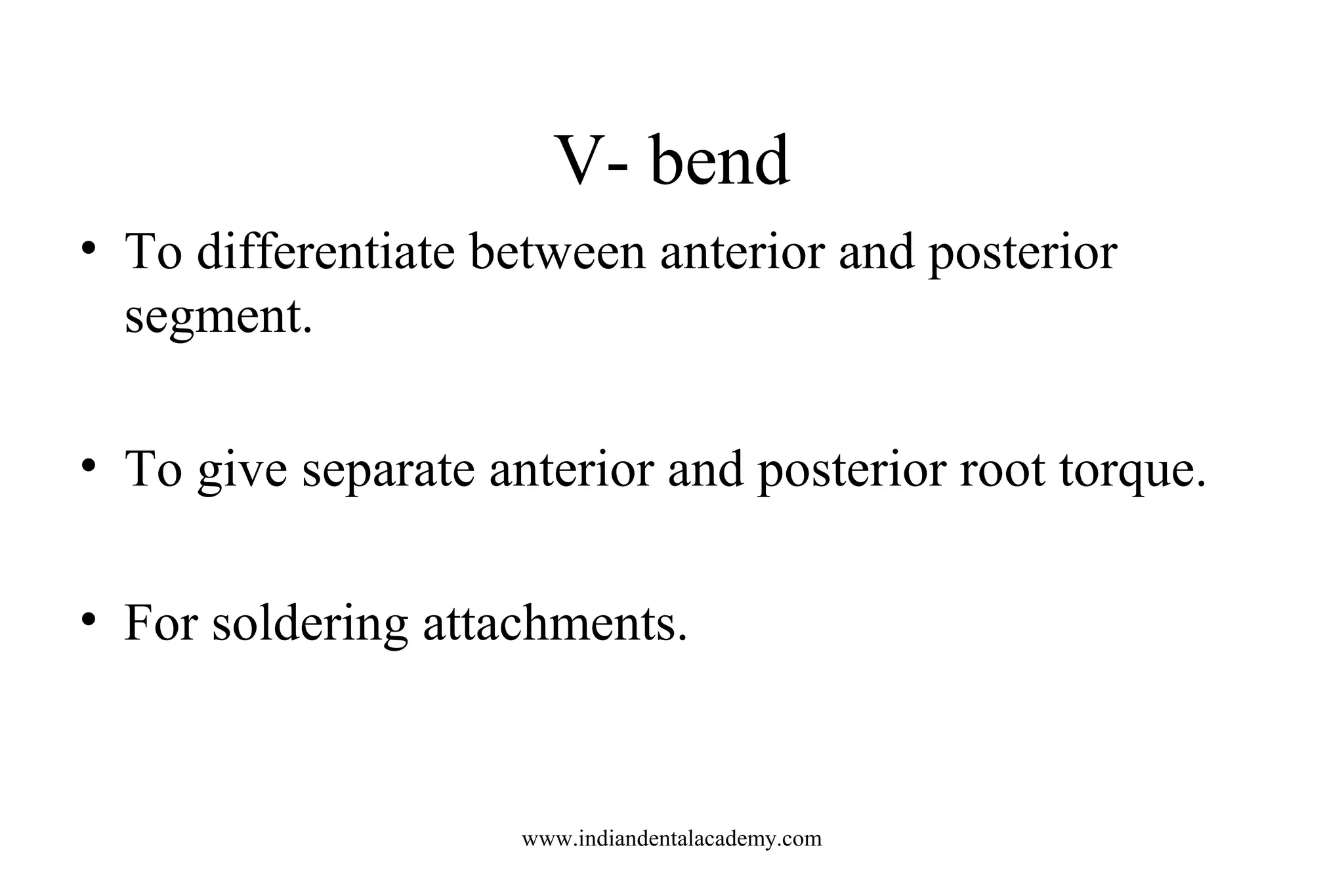 V- bend

• To differentiate between anterior and posterior segment.

• To give separate anterior and posterior root torque.

• For soldering attachments.

www.indiandentalacademy.com